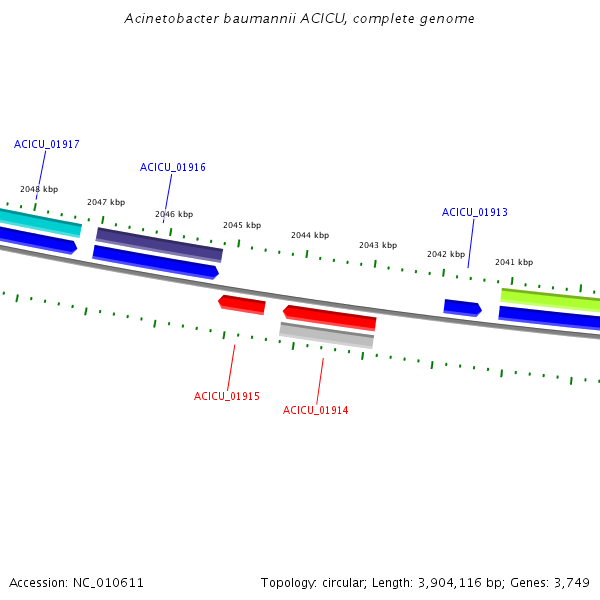 Acinetobacter baumannii ACICU, complete genome

ACICU_01917

ACICU_01916

ACICU_01913

2048 kbp

2047 kbp

2046 kbp

2045 kbp

2044 kbp

2043 kbp

2042 kbp

2041 kbp

ACICU_01915

ACICU_01914

Accession: NC_010611

Topology: circular; Length: 3,904,116 bp; Genes: 3,749